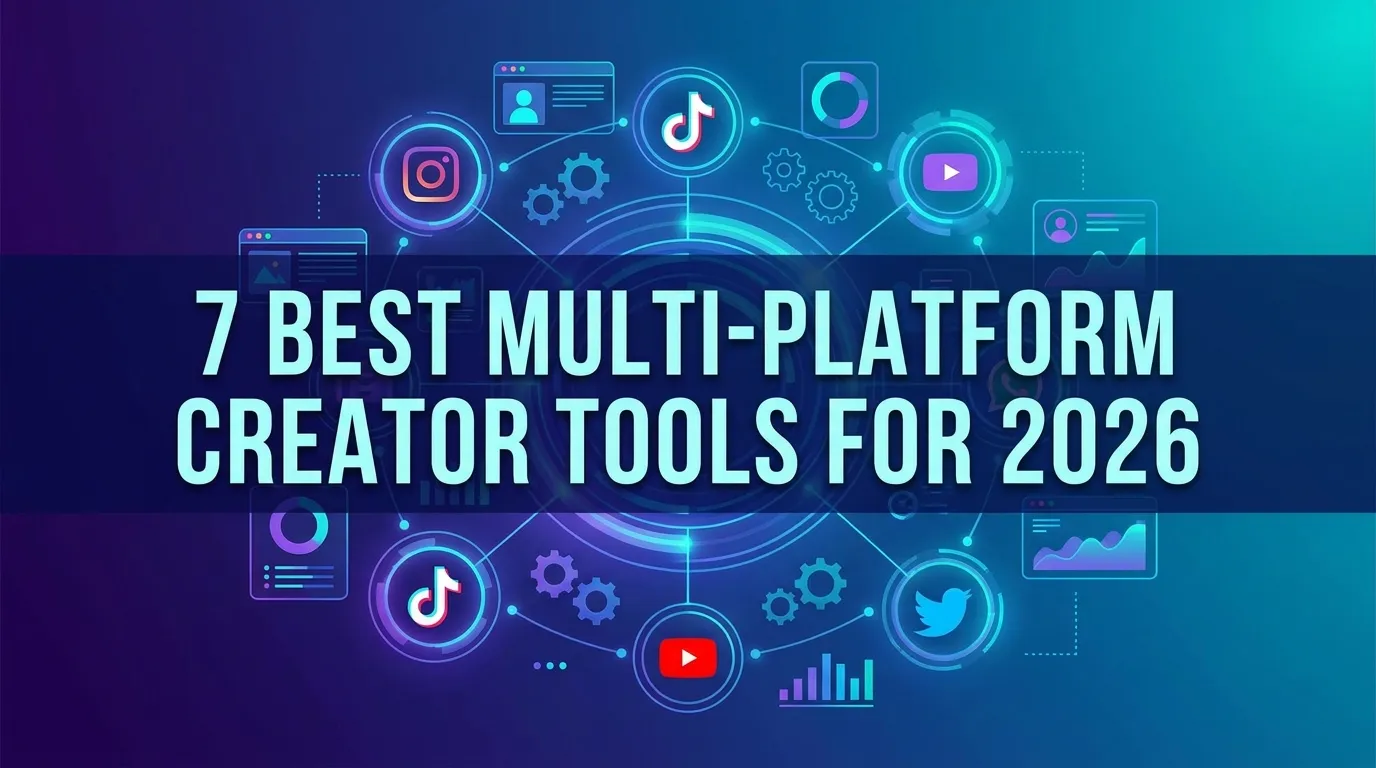 7 BEST MULTI-PLATFORM CREATOR TOOLS FOR 2026